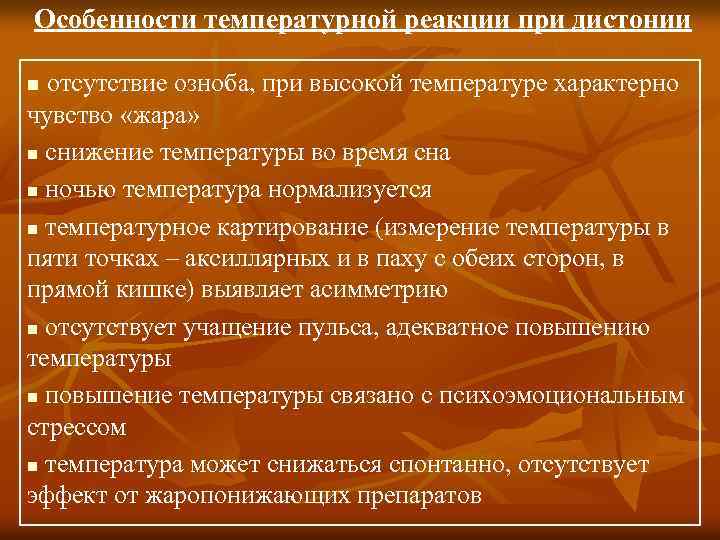 Особенности температурной реакции при дистонии

■ отсутствие озноба, при высокой температуре характерно чувство «жара»

■ снижение температуры во время сна

■ ночью температура нормализуется

■ температурное картирование (измерение температуры в пяти точках – аксиллярных и в паху с обеих сторон, в прямой кишке) выявляет асимметрию

■ отсутствует учащение пульса, адекватное повышению температуры

■ повышение температуры связано с психоэмоциональным стрессом

■ температура может снижаться спонтанно, отсутствует эффект от жаропонижающих препаратов